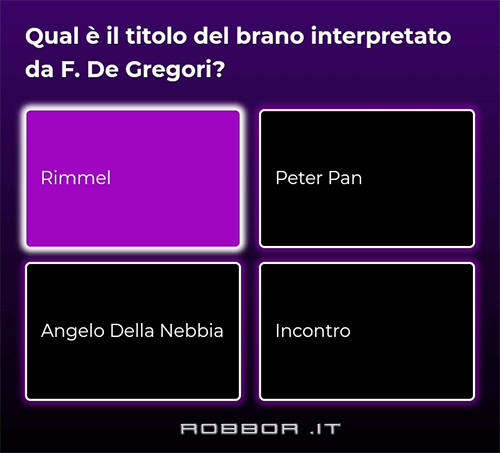 Qual è il titolo del brano interpretato da F. De Gregori?

Rimmel

Peter Pan

Angelo Della Nebbia

Incontro

ROBBOR .IT